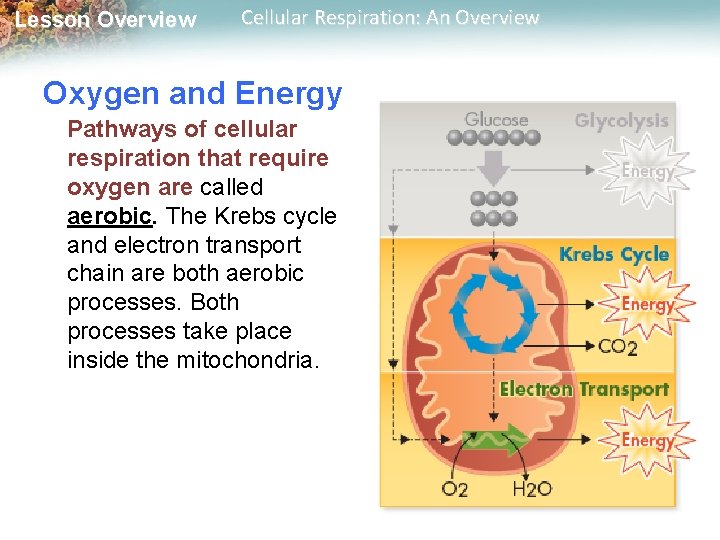 Lesson Overview Cellular Respiration: An Overview

Oxygen and Energy

Pathways of cellular respiration that require oxygen are called aerobic. The Krebs cycle and electron transport chain are both aerobic processes. Both processes take place inside the mitochondria.

Glucose
Glycolysis
Energy
Krebs Cycle
Energy
$CO_2$
Electron Transport
Energy
$O_2$
$H_2O$